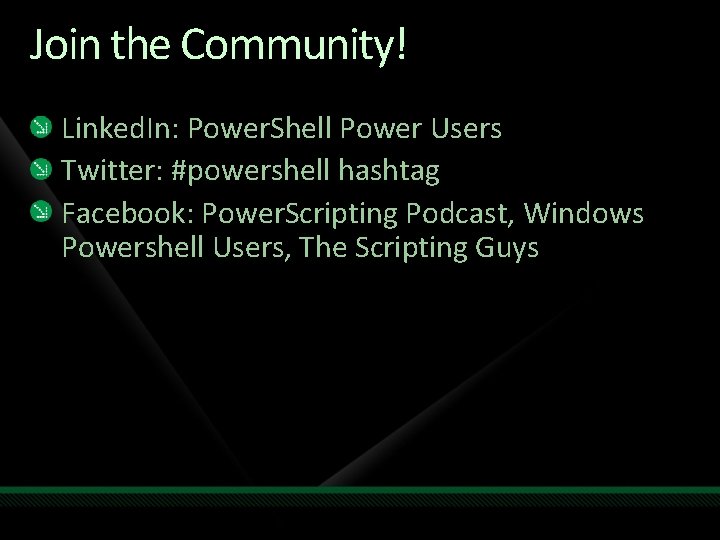 Join the Community!

LinkedIn: PowerShell Power Users

Twitter: #powershell hashtag

Facebook: PowerScripting Podcast, Windows Powershell Users, The Scripting Guys